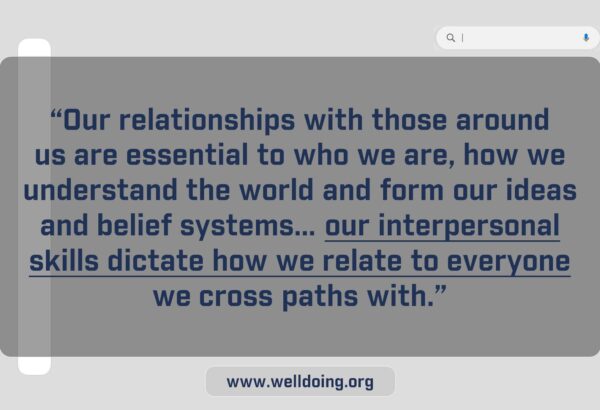 “Our relationships with those around us are essential to who we are, how we understand the world and form our ideas and belief systems… our interpersonal skills dictate how we relate to everyone we cross paths with.”

www.welldoing.org